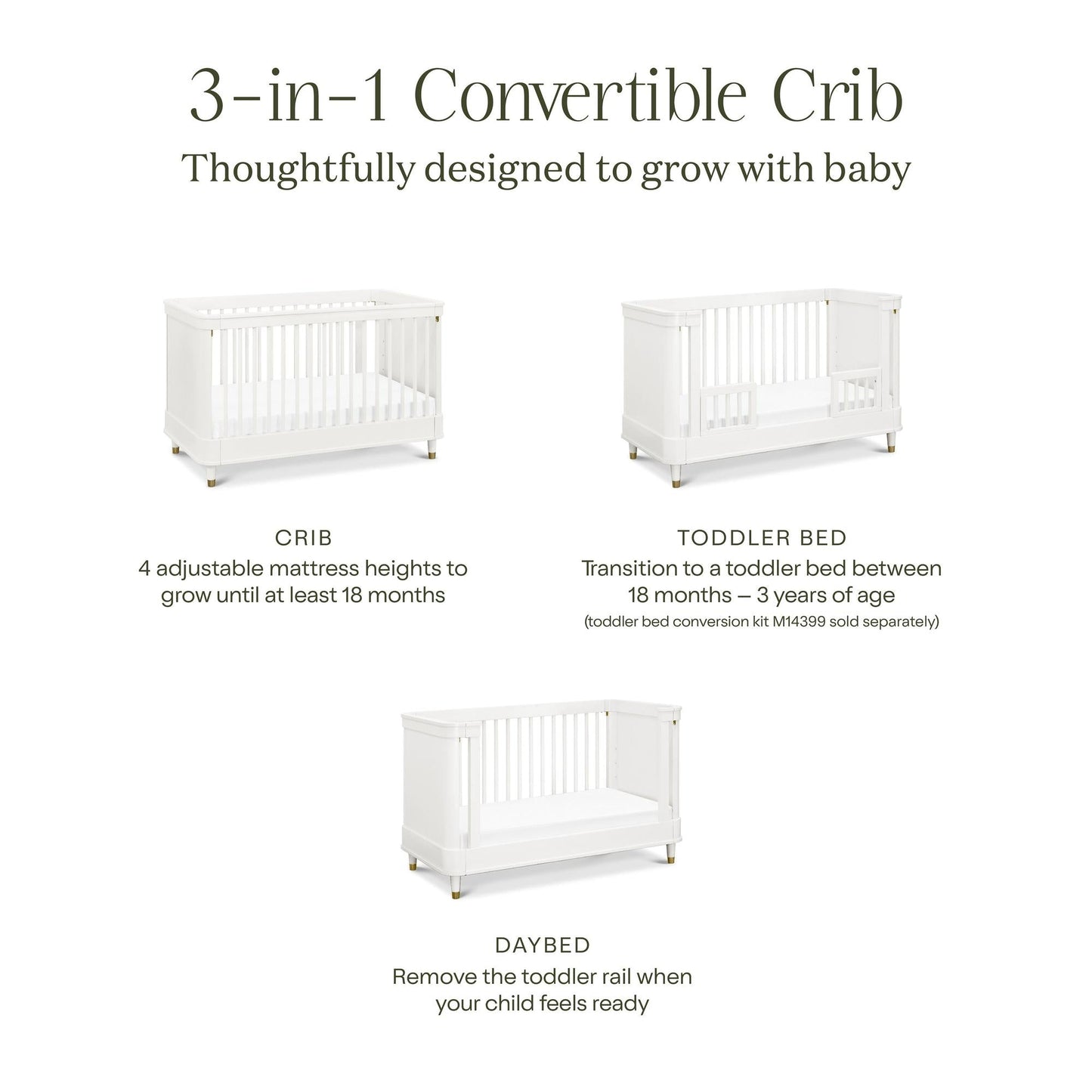 3-in-1 Convertible Crib
Thoughtfully designed to grow with baby

CRIB
4 adjustable mattress heights to grow until at least 18 months

TODDLER BED
Transition to a toddler bed between 18 months — 3 years of age
(toddler bed conversion kit M14399 sold separately)

DAYBED
Remove the toddler rail when your child feels ready